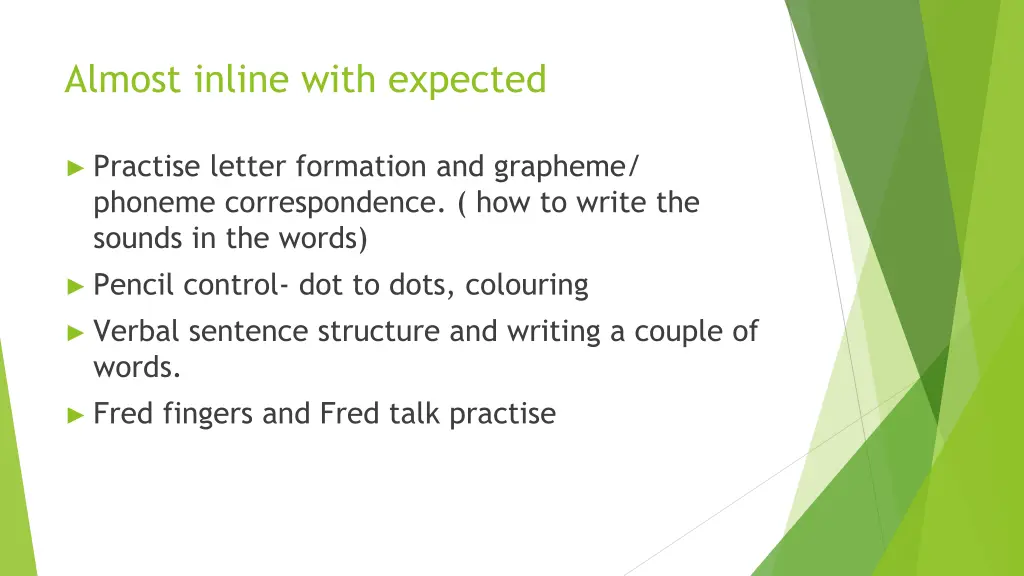 Almost inline with expected

► Practise letter formation and grapheme/ phoneme correspondence. ( how to write the sounds in the words)

► Pencil control- dot to dots, colouring

► Verbal sentence structure and writing a couple of words.

► Fred fingers and Fred talk practise